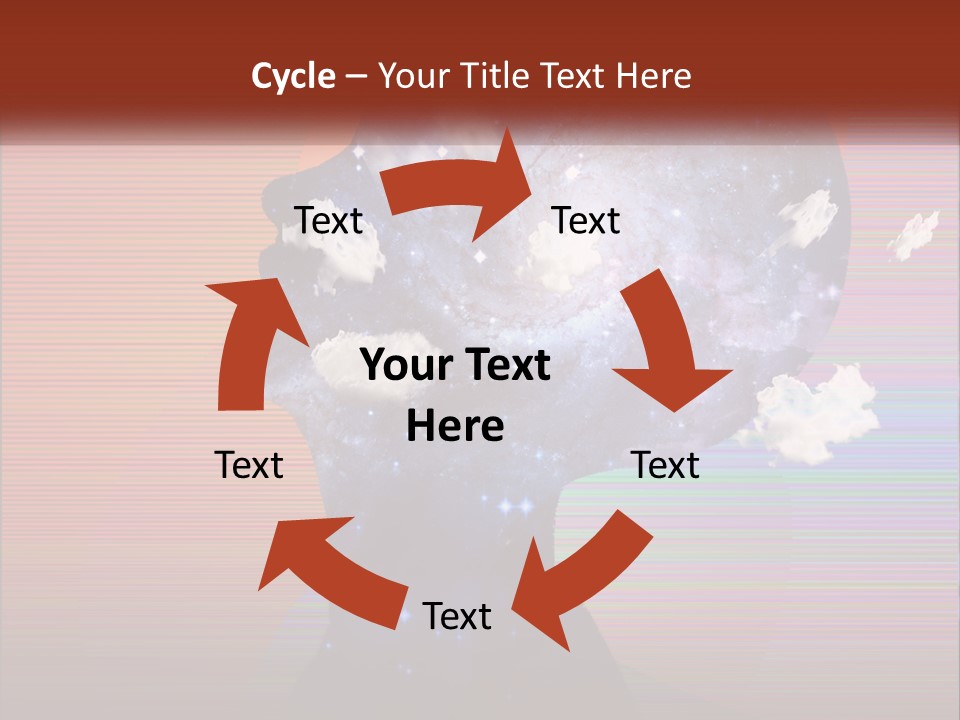 Cycle – Your Title Text Here

Text

Text

Your Text Here

Text

Text

Text